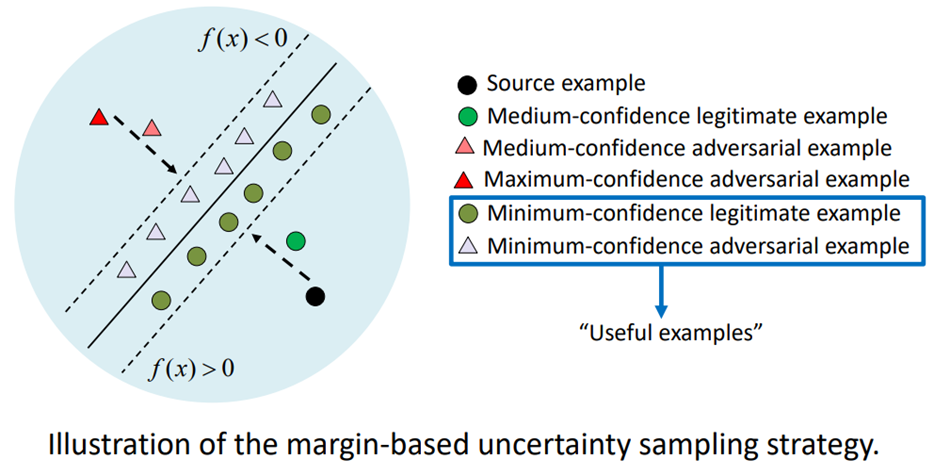 $f(x)<0$

$f(x)>0$

Source example
Medium-confidence legitimate example
Medium-confidence adversarial example
Maximum-confidence adversarial example
Minimum-confidence legitimate example
Minimum-confidence adversarial example

"Useful examples"

Illustration of the margin-based uncertainty sampling strategy.